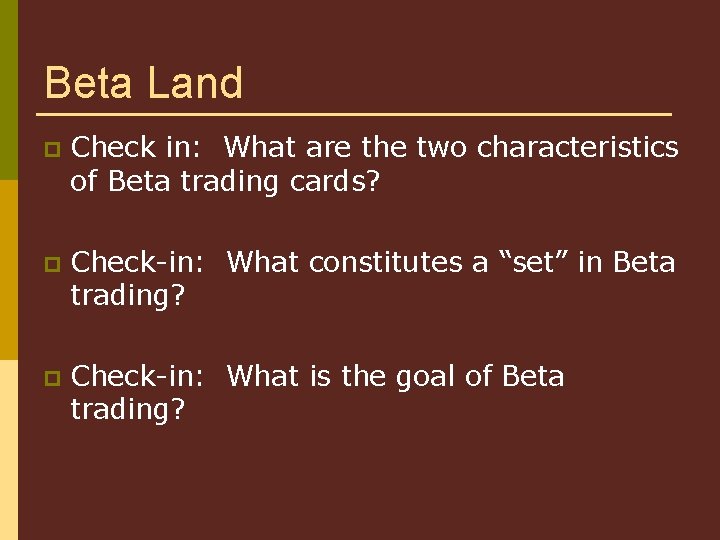 Beta Land

Check in: What are the two characteristics of Beta trading cards?

Check-in: What constitutes a “set” in Beta trading?

Check-in: What is the goal of Beta trading?